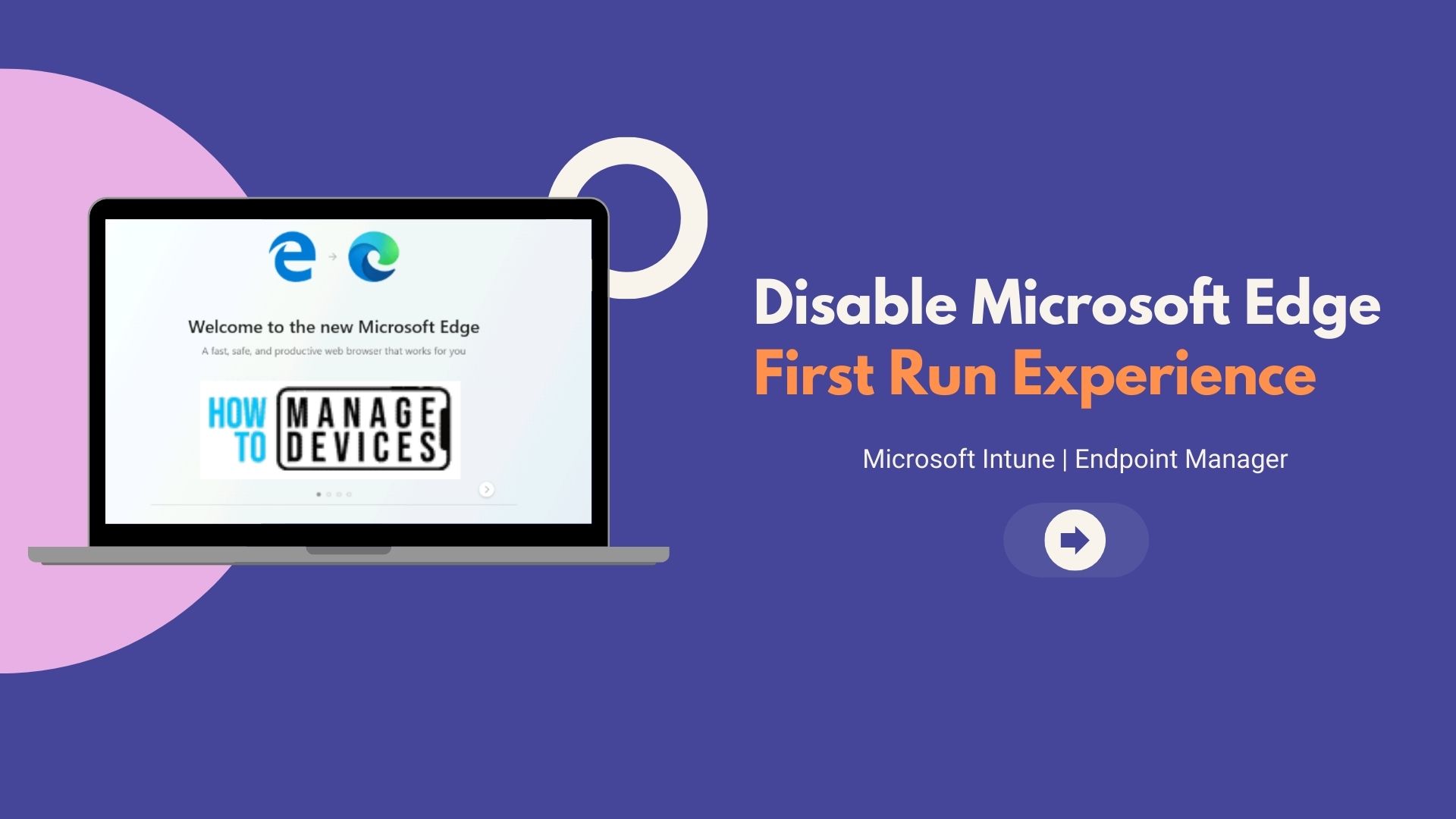 Welcome to the new Microsoft Edge

A fast, safe, and productive web browser that works for you

HOW TO MANAGE DEVICES

Disable Microsoft Edge
First Run Experience

Microsoft Intune | Endpoint Manager